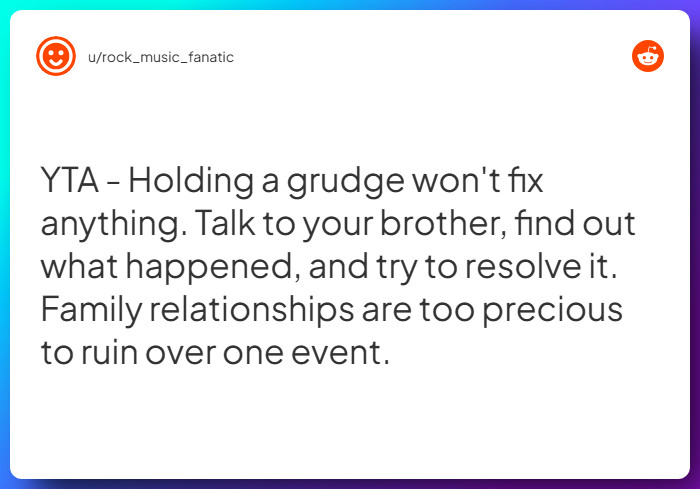 u/rock_music_fanatic

YTA - Holding a grudge won't fix anything. Talk to your brother, find out what happened, and try to resolve it. Family relationships are too precious to ruin over one event.